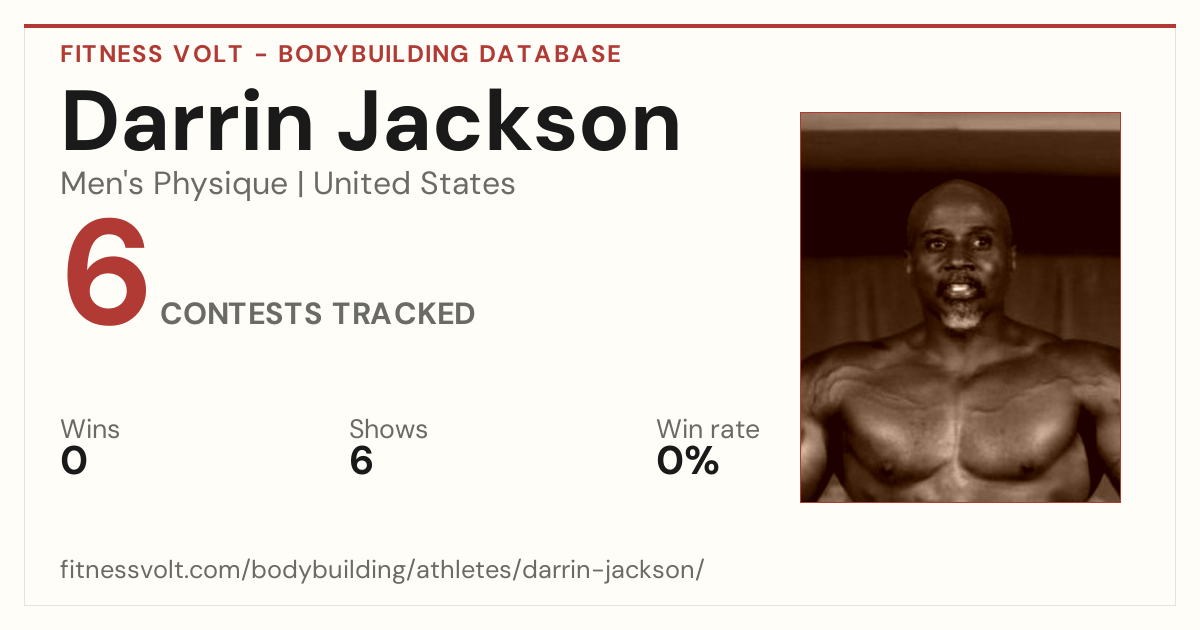 FITNESS VOLT - BODYBUILDING DATABASE

Darrin Jackson

Men's Physique | United States

6 CONTESTS TRACKED

Wins
0

Shows
6

Win rate
0%

fitnessvolt.com/bodybuilding/athletes/darrin-jackson/